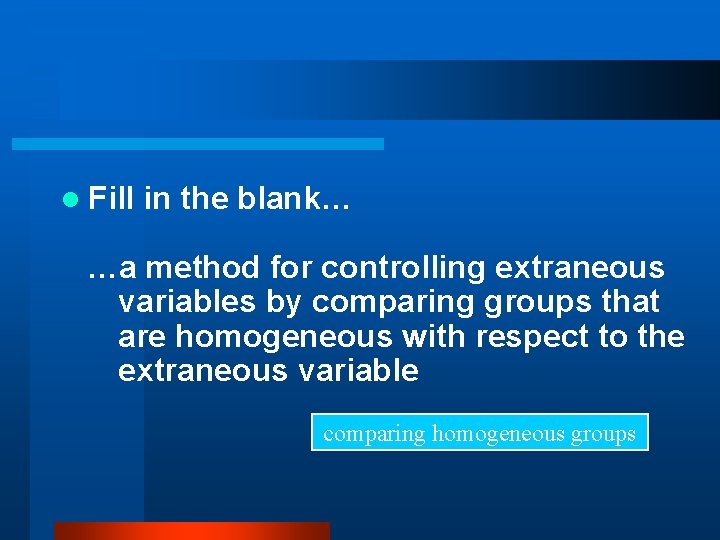 Fill in the blank…

…a method for controlling extraneous variables by comparing groups that are homogeneous with respect to the extraneous variable

comparing homogeneous groups